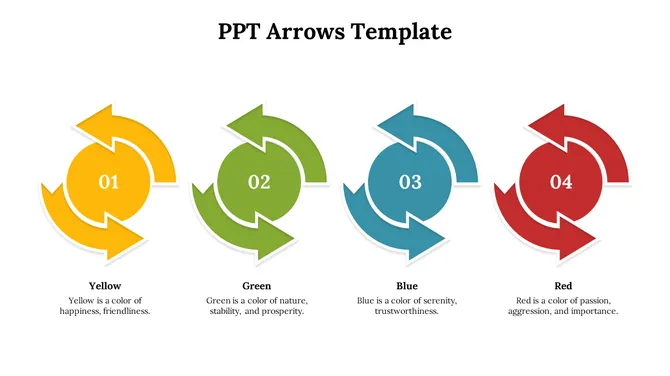 PPT Arrows Template

01

02

03

04

Yellow
Yellow is a color of happiness, friendliness.

Green
Green is a color of nature, stability, and prosperity.

Blue
Blue is a color of serenity, trustworthiness.

Red
Red is a color of passion, aggression, and importance.